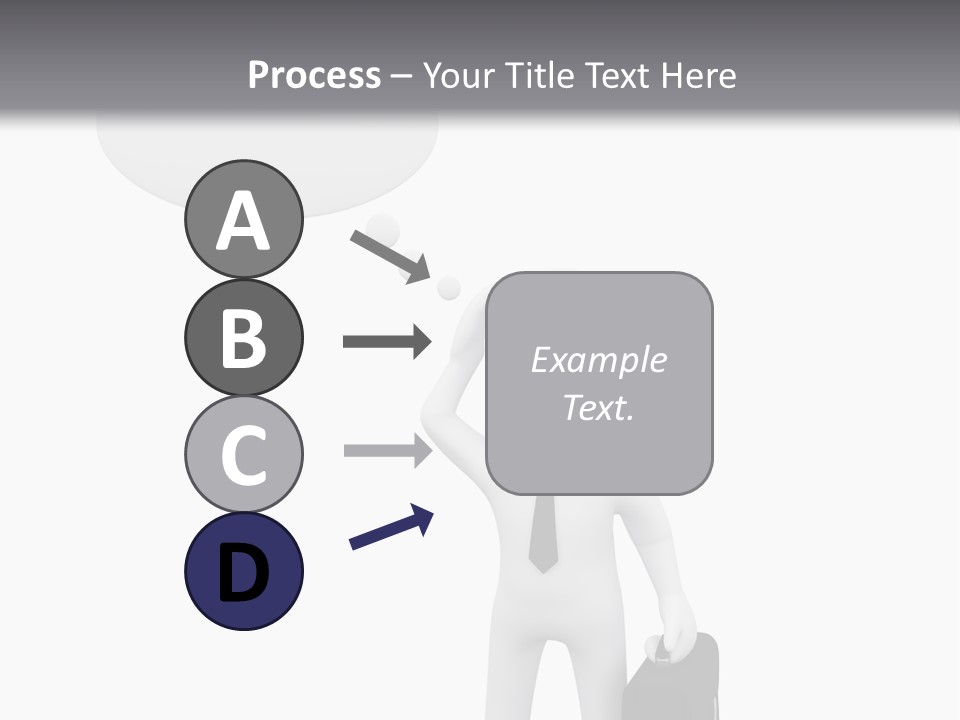 Process – Your Title Text Here

A
B
C
D

Example Text.